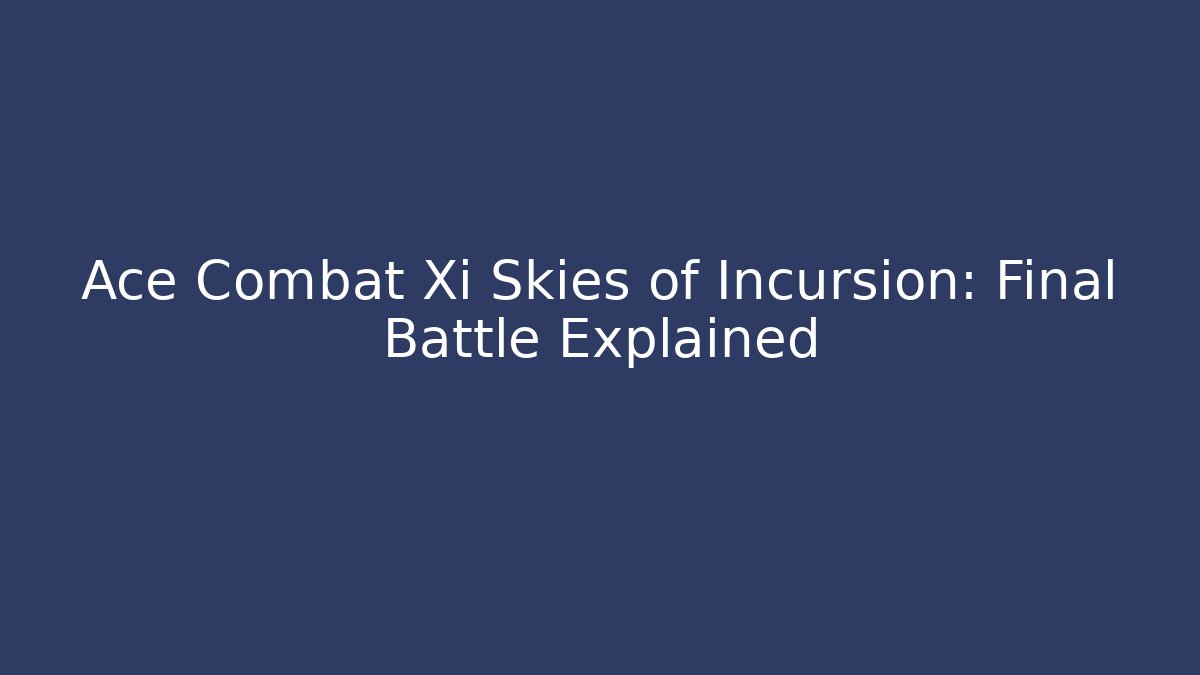 Ace Combat Xi Skies of Incursion: Final Battle Explained